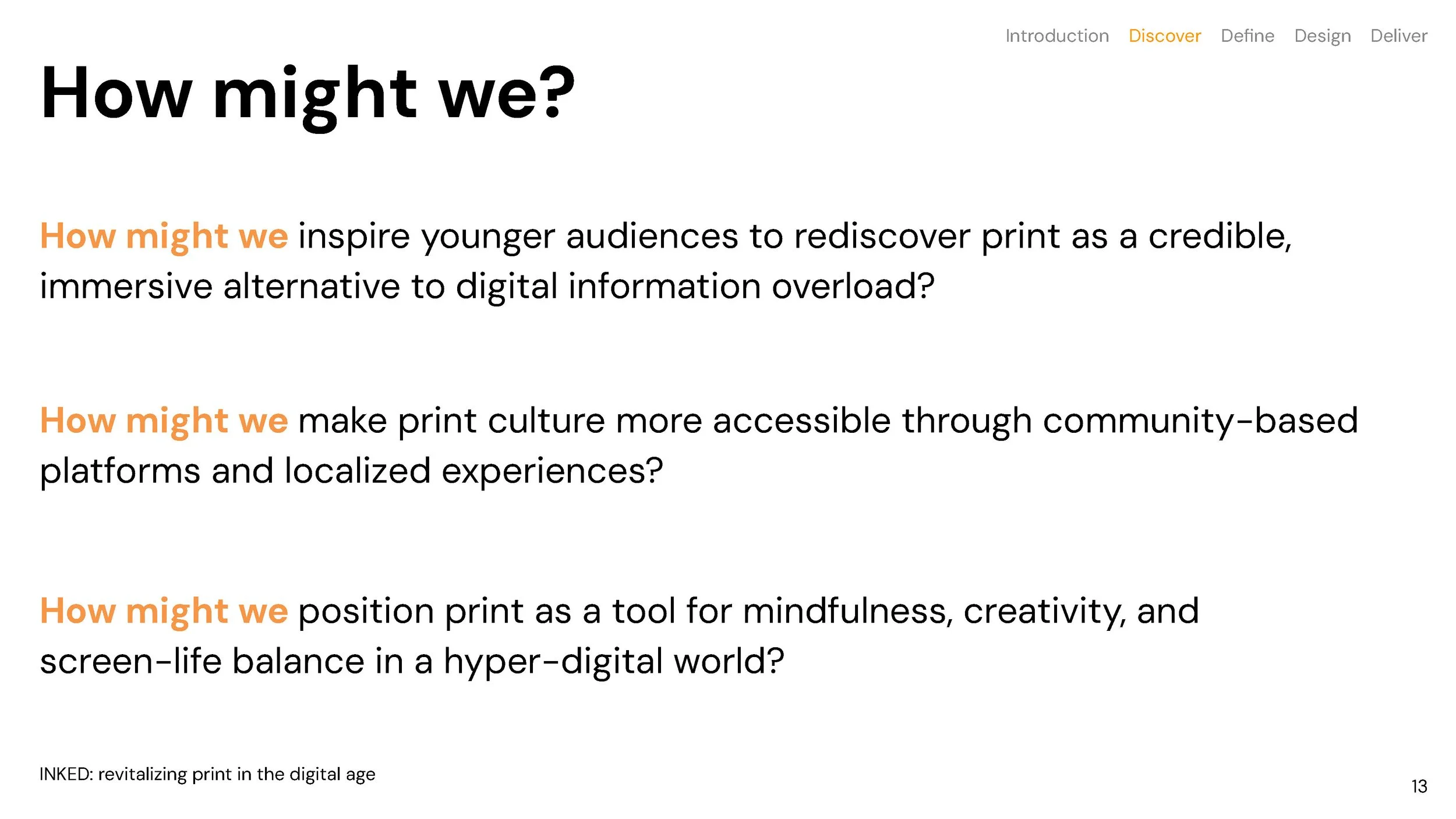 Introduction Discover Define Design Deliver

How might we?

How might we inspire younger audiences to rediscover print as a credible, immersive alternative to digital information overload?

How might we make print culture more accessible through community-based platforms and localized experiences?

How might we position print as a tool for mindfulness, creativity, and screen-life balance in a hyper-digital world?

INKED: revitalizing print in the digital age

13